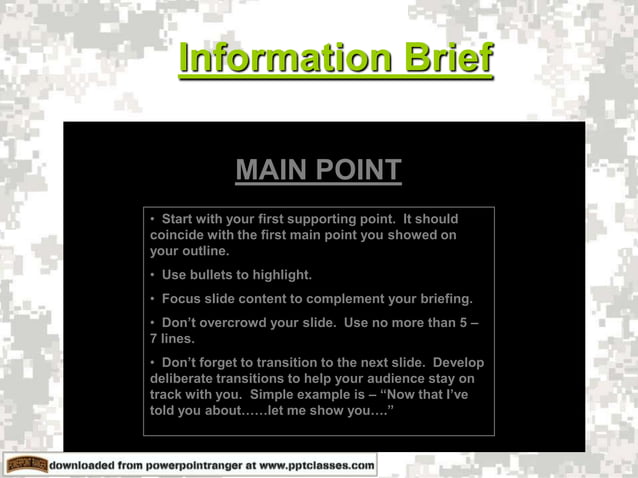 Information Brief

MAIN POINT

• Start with your first supporting point. It should coincide with the first main point you showed on your outline.

• Use bullets to highlight.

• Focus slide content to complement your briefing.

• Don't overcrowd your slide. Use no more than 5 – 7 lines.

• Don't forget to transition to the next slide. Develop deliberate transitions to help your audience stay on track with you. Simple example is – "Now that I've told you about……let me show you…."

downloaded from powerpointranger at www.pptclasses.com